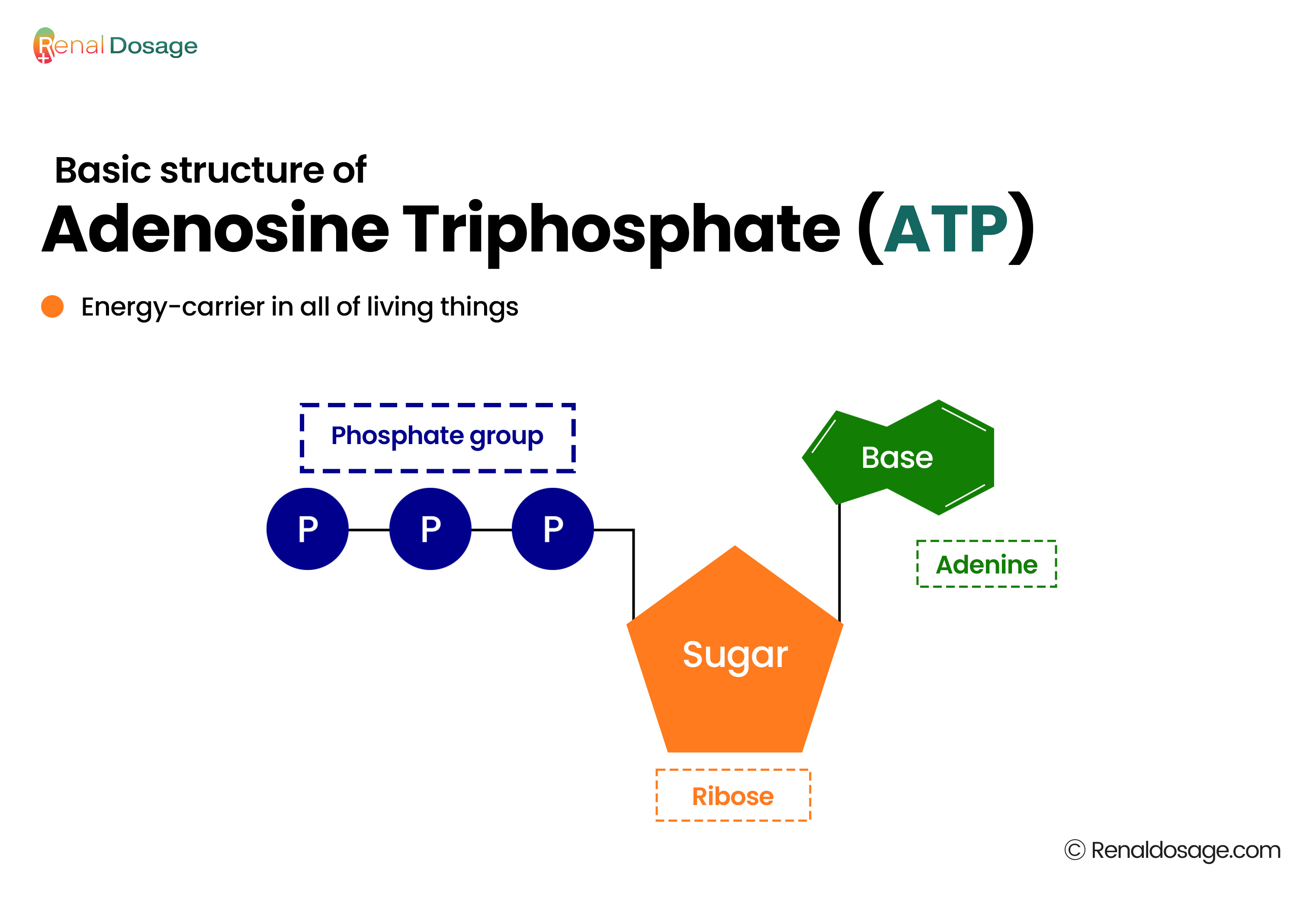 Renal Dosage

Basic structure of
Adenosine Triphosphate (ATP)

Energy-carrier in all of living things

Phosphate group

P P P

Base

Adenine

Sugar

Ribose

© Renaldosage.com